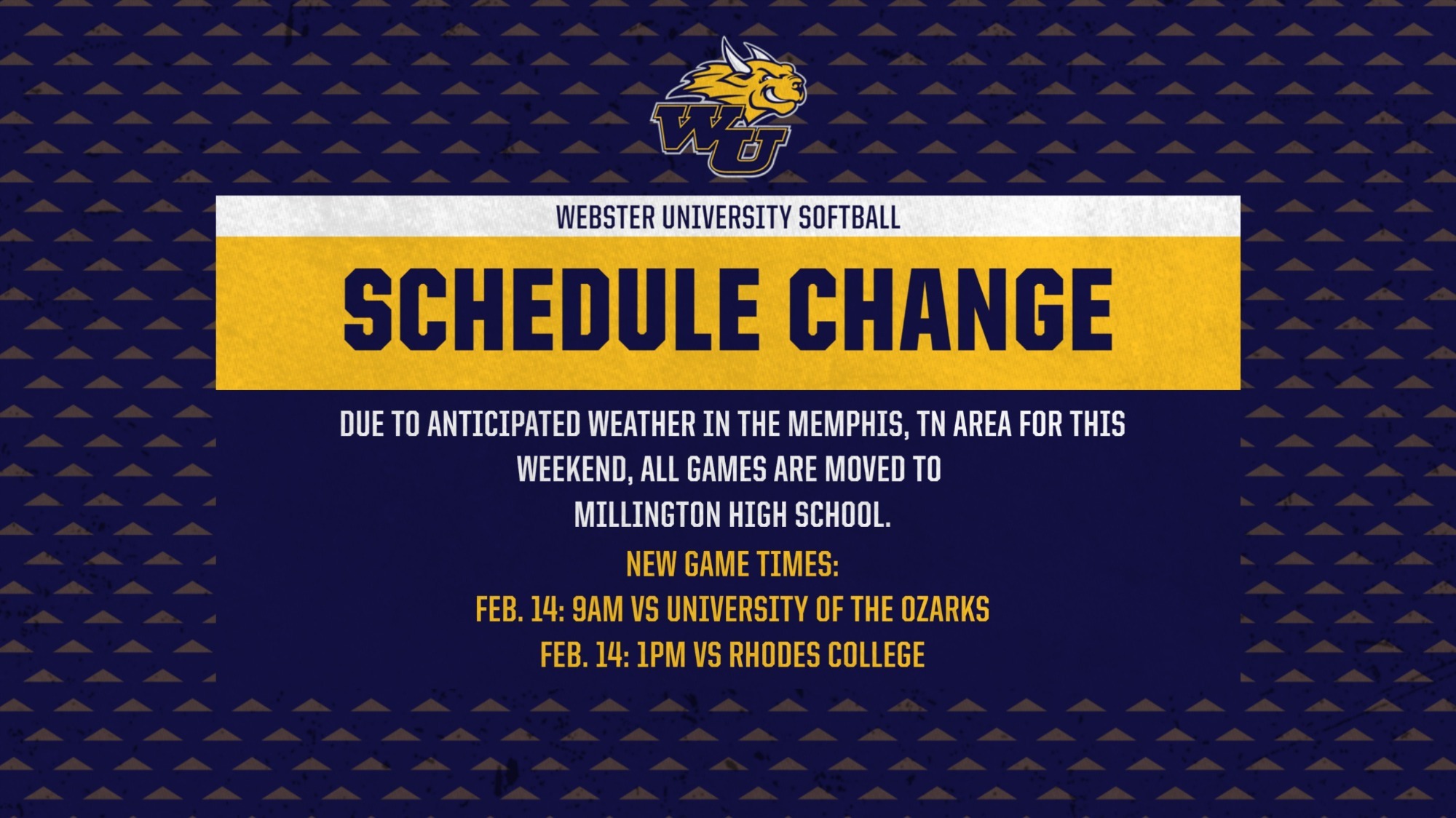 WU

WEBSTER UNIVERSITY SOFTBALL

SCHEDULE CHANGE

DUE TO ANTICIPATED WEATHER IN THE MEMPHIS, TN AREA FOR THIS WEEKEND, ALL GAMES ARE MOVED TO MILLINGTON HIGH SCHOOL.

NEW GAME TIMES:

FEB. 14: 9AM VS UNIVERSITY OF THE OZARKS

FEB. 14: 1PM VS RHODES COLLEGE